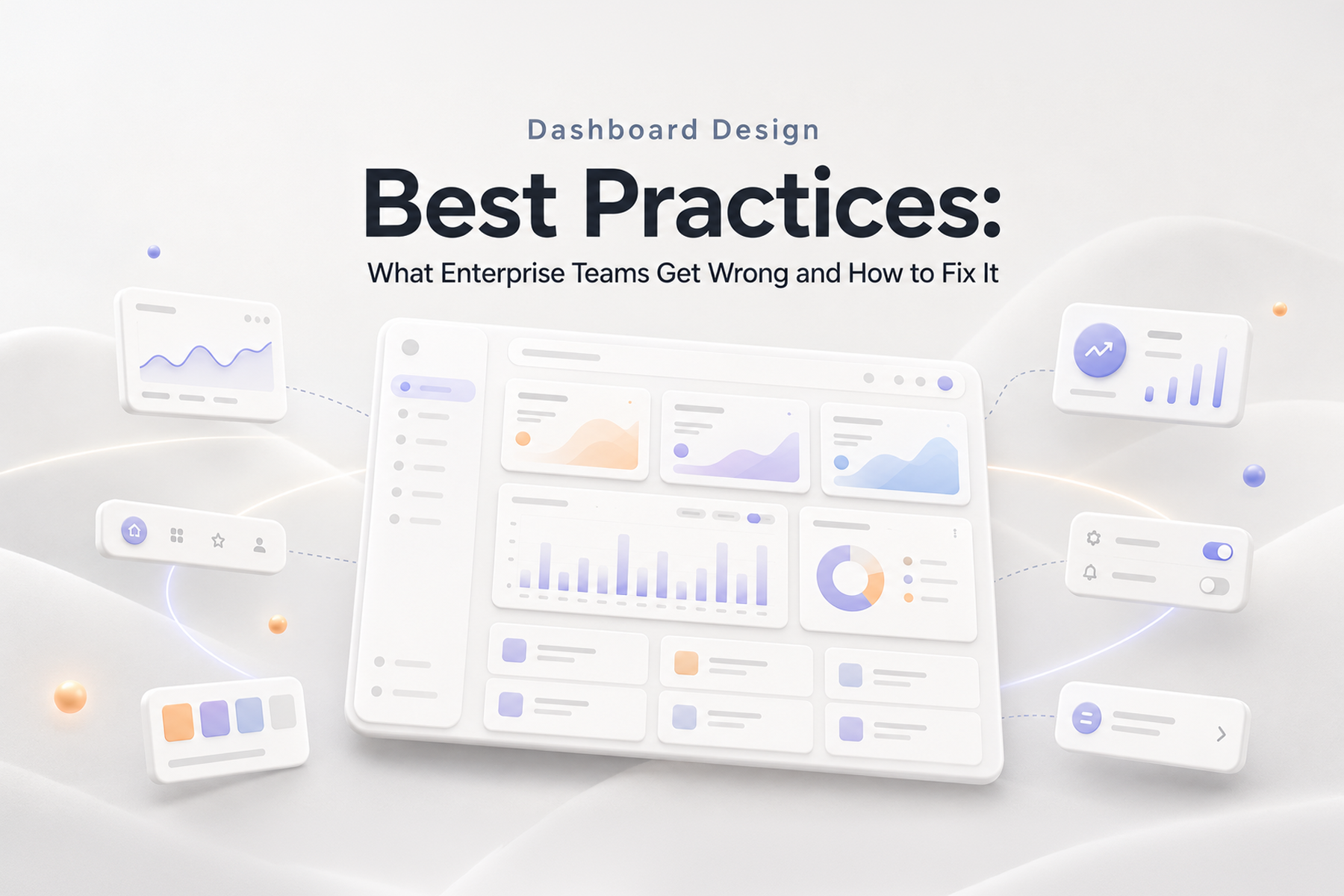 Dashboard Design

Best Practices:

What Enterprise Teams Get Wrong and How to Fix It